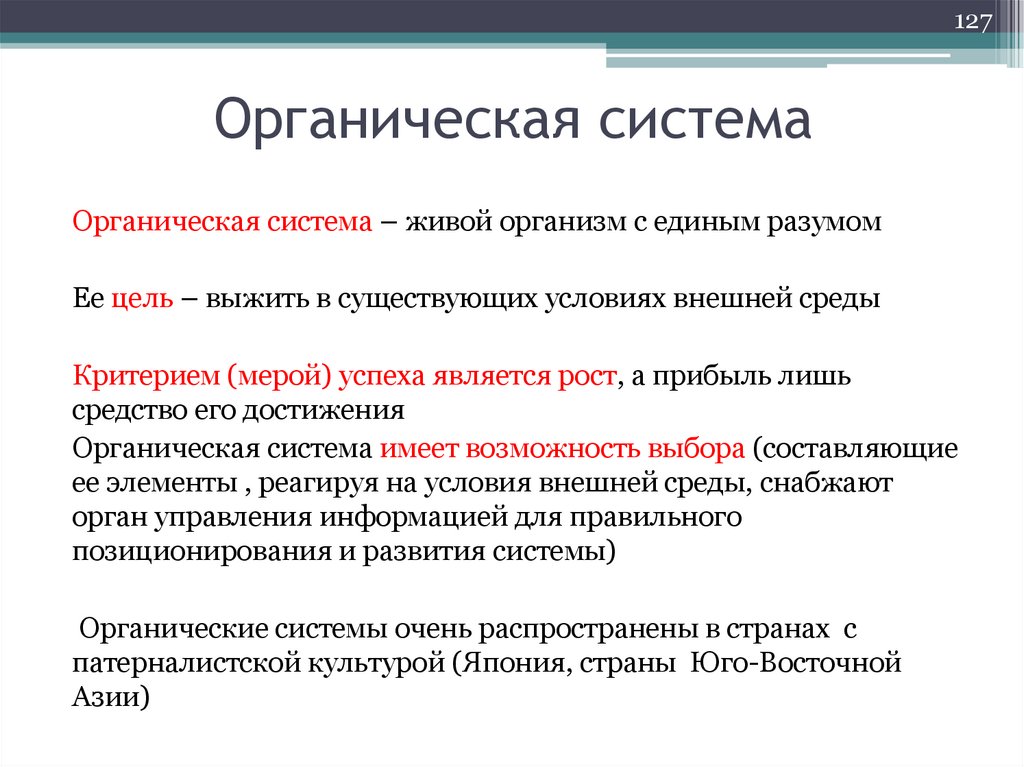 127

Органическая система

Органическая система – живой организм с единым разумом

Ее цель – выжить в существующих условиях внешней среды

Критерием (мерой) успеха является рост, а прибыль лишь средство его достижения

Органическая система имеет возможность выбора (составляющие ее элементы , реагируя на условия внешней среды, снабжают орган управления информацией для правильного позиционирования и развития системы)

Органические системы очень распространены в странах с патерналистской культурой (Япония, страны Юго-Восточной Азии)